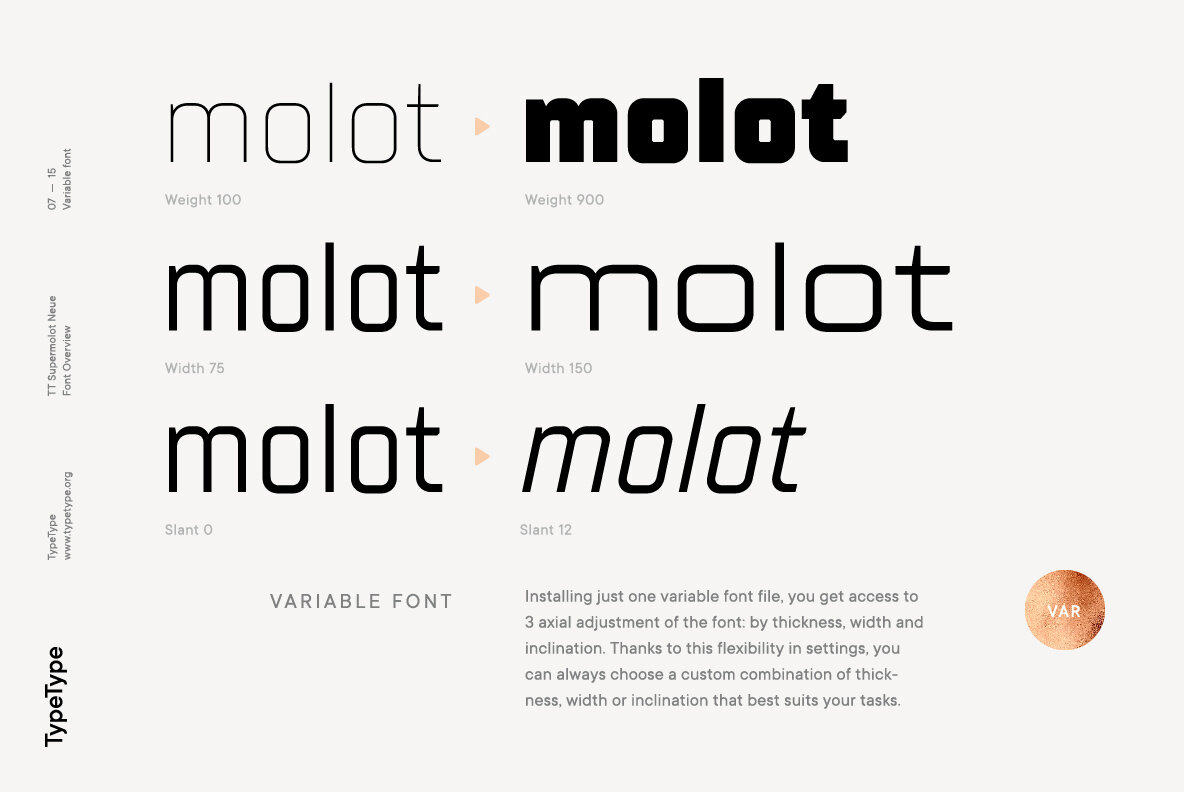 07 — 15
Variable font

TT Supermolot Neue
Font Overview

TypeType
www.typetype.org

TypeType

molot molot

Weight 100 Weight 900

molot molot

Width 75 Width 150

molot molot

Slant 0 Slant 12

VARIABLE FONT

Installing just one variable font file, you get access to 3 axial adjustment of the font: by thickness, width and inclination. Thanks to this flexibility in settings, you can always choose a custom combination of thickness, width or inclination that best suits your tasks.

VAR